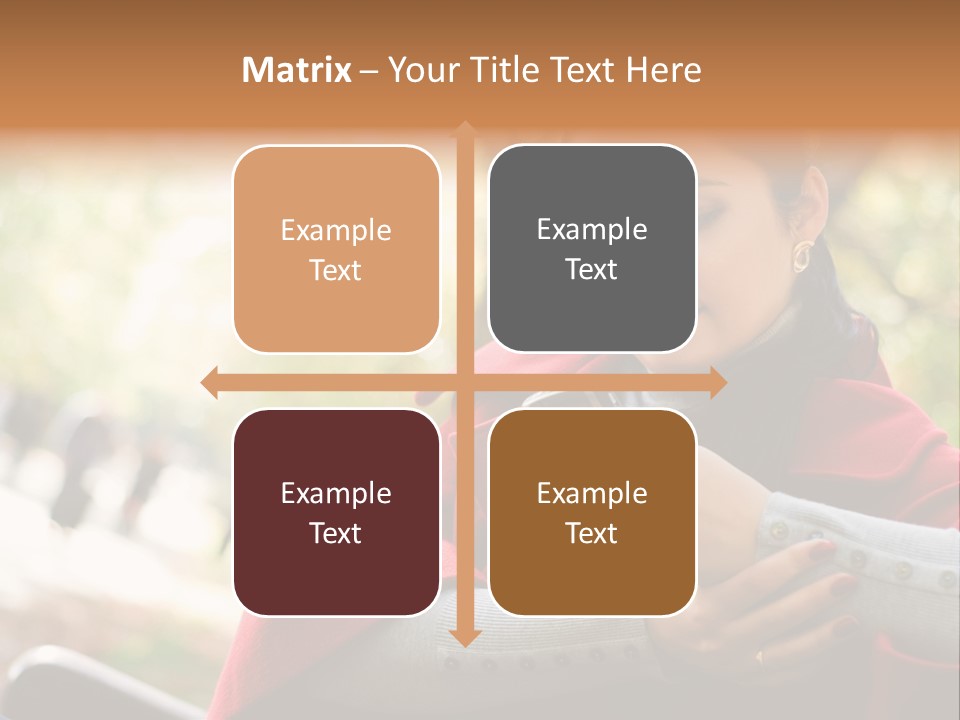 Matrix – Your Title Text Here

Example Text

Example Text

Example Text

Example Text